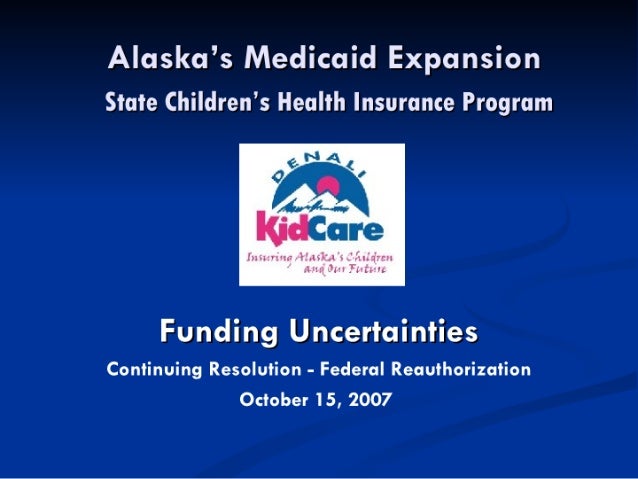 Alaska's Medicaid Expansion
State Children's Health Insurance Program

DENALI
KidCare
Insuring Alaska's Children and Our Future

Funding Uncertainties
Continuing Resolution - Federal Reauthorization
October 15, 2007